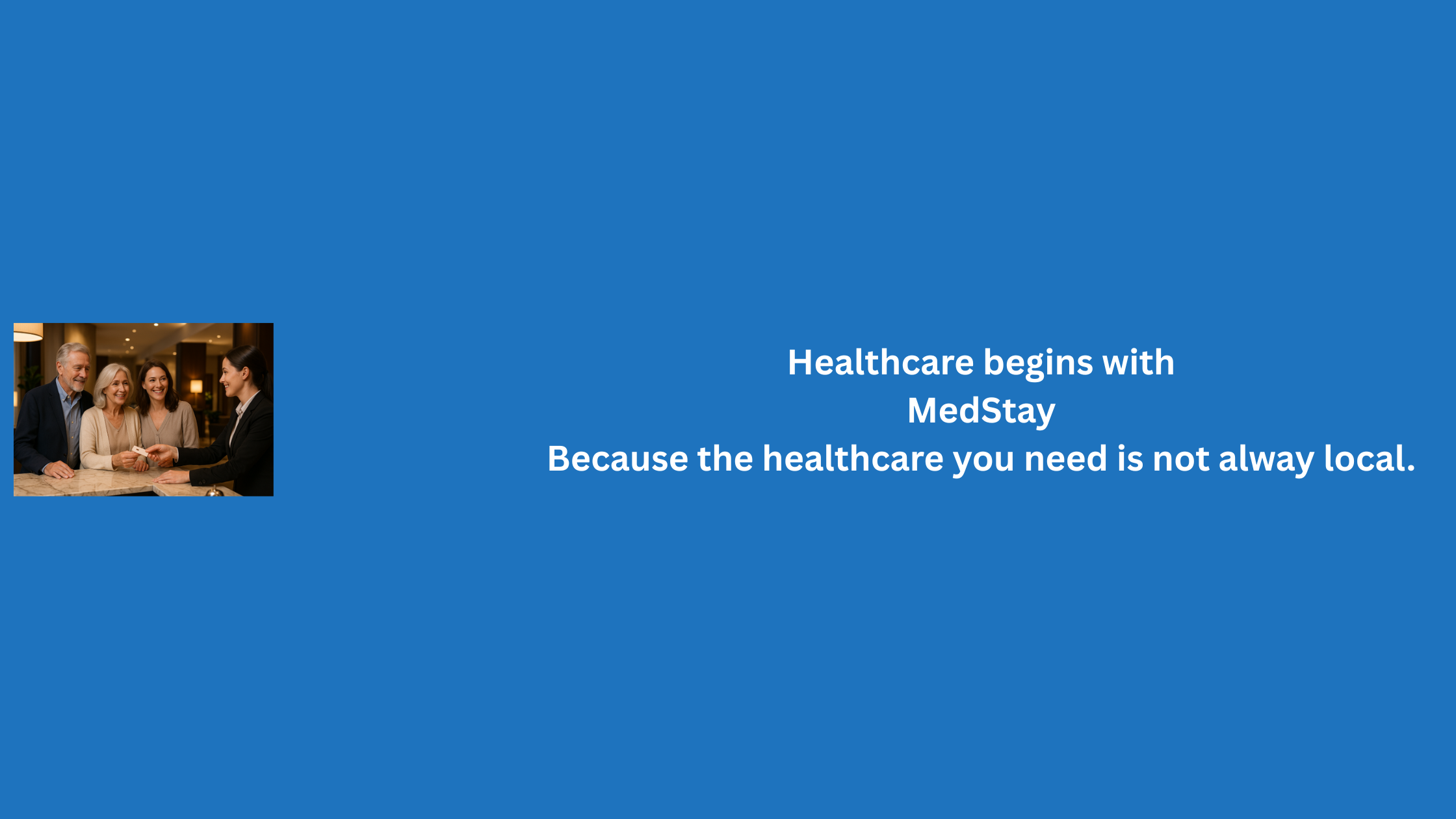 Healthcare begins with
MedStay
Because the healthcare you need is not alway local.